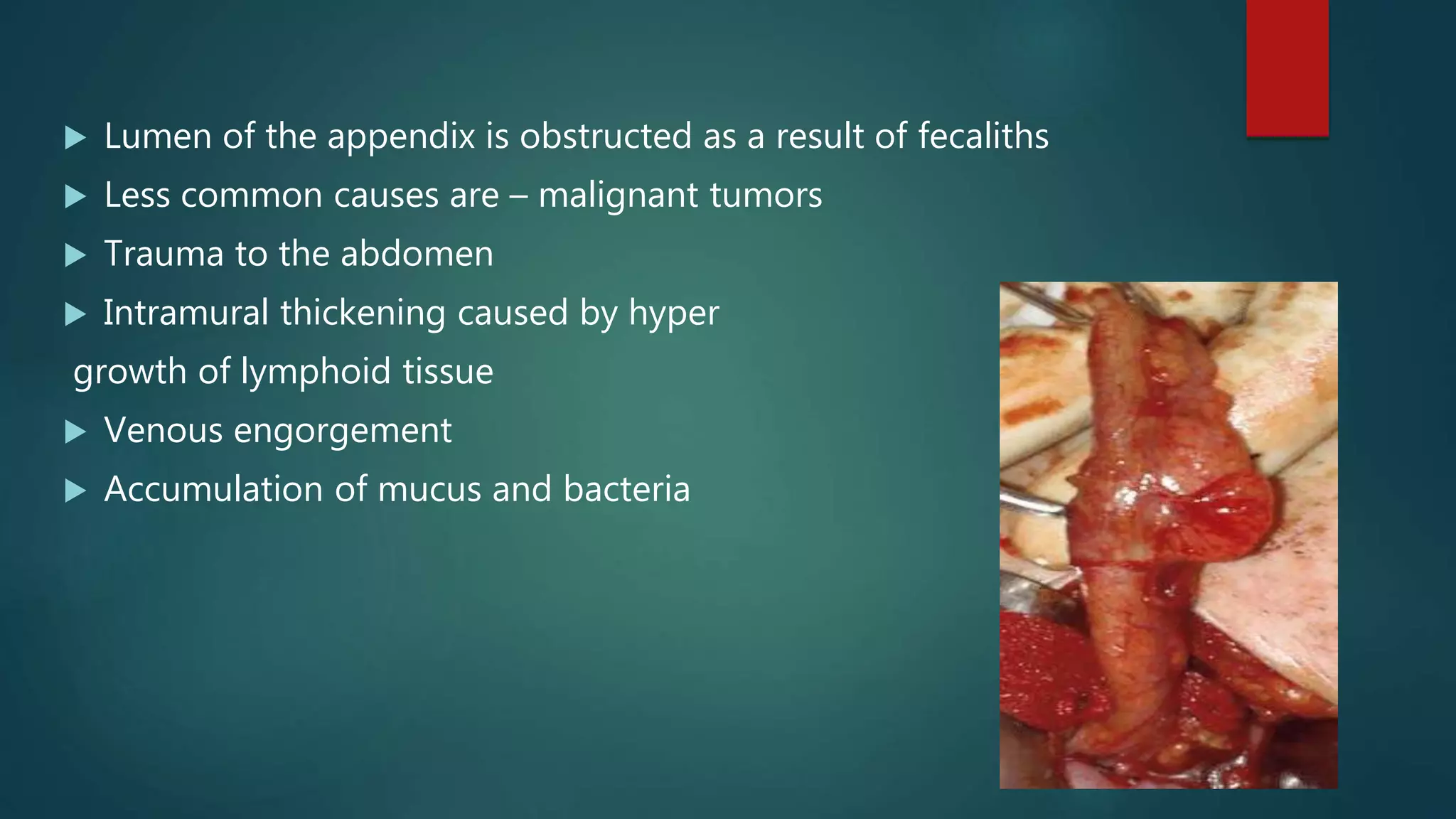 ▶ Lumen of the appendix is obstructed as a result of fecaliths

▶ Less common causes are – malignant tumors

▶ Trauma to the abdomen

▶ Intramural thickening caused by hyper growth of lymphoid tissue

▶ Venous engorgement

▶ Accumulation of mucus and bacteria